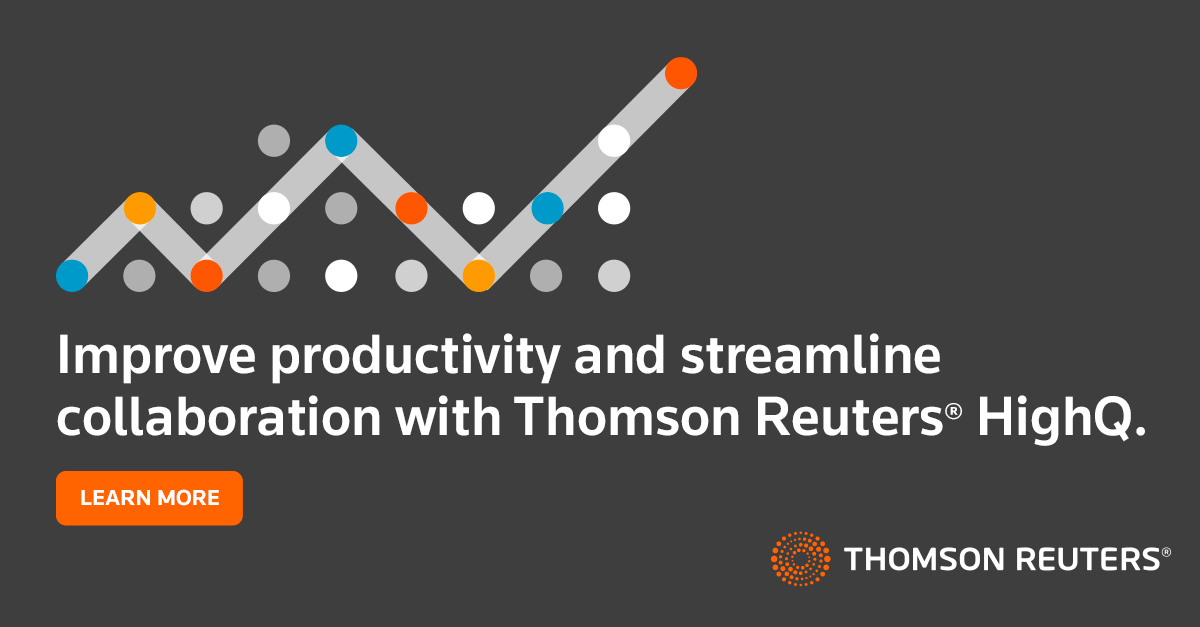 Improve productivity and streamline collaboration with Thomson Reuters® HighQ.

LEARN MORE

THOMSON REUTERS®